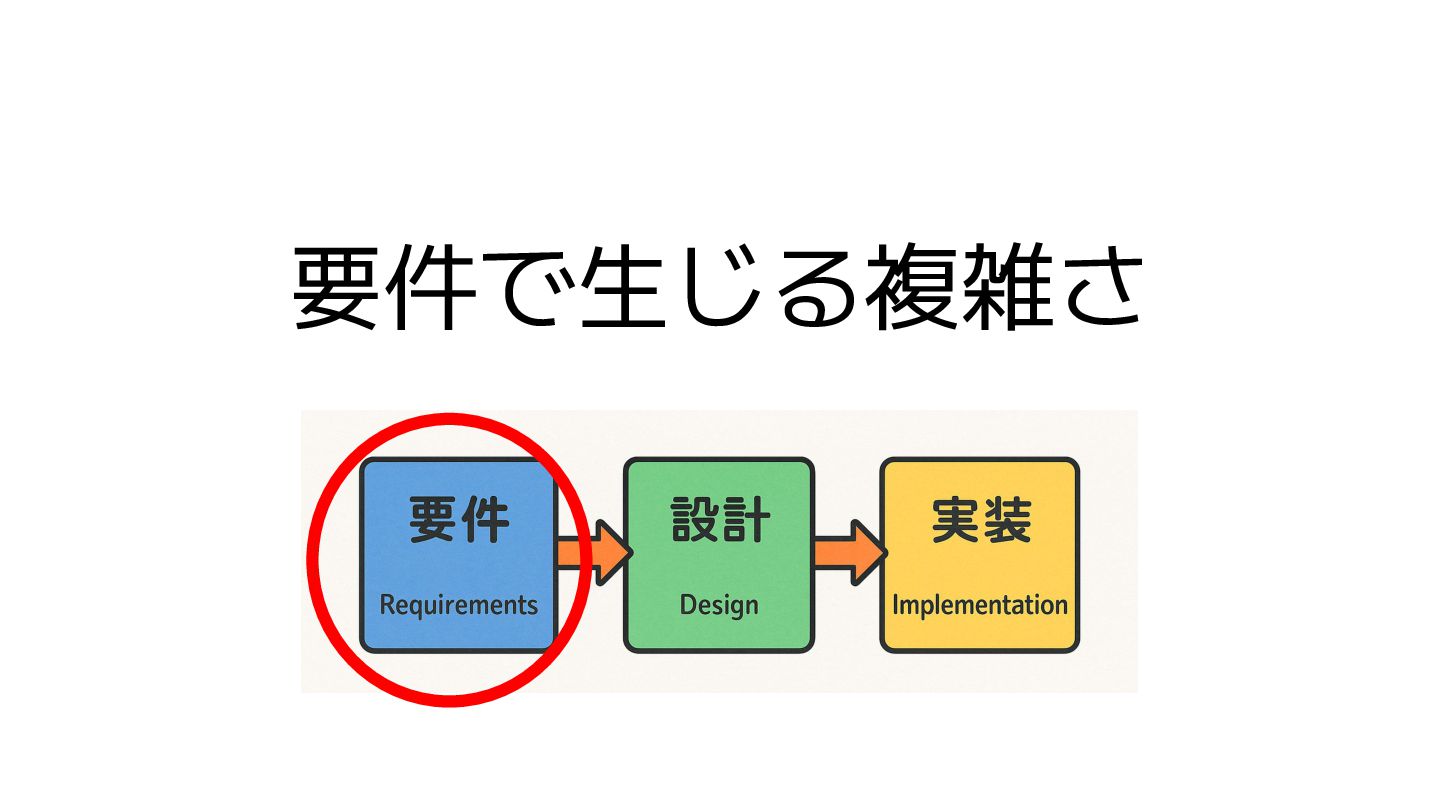 要件で生じる複雑さ

要件
Requirements

設計
Design

実装
Implementation